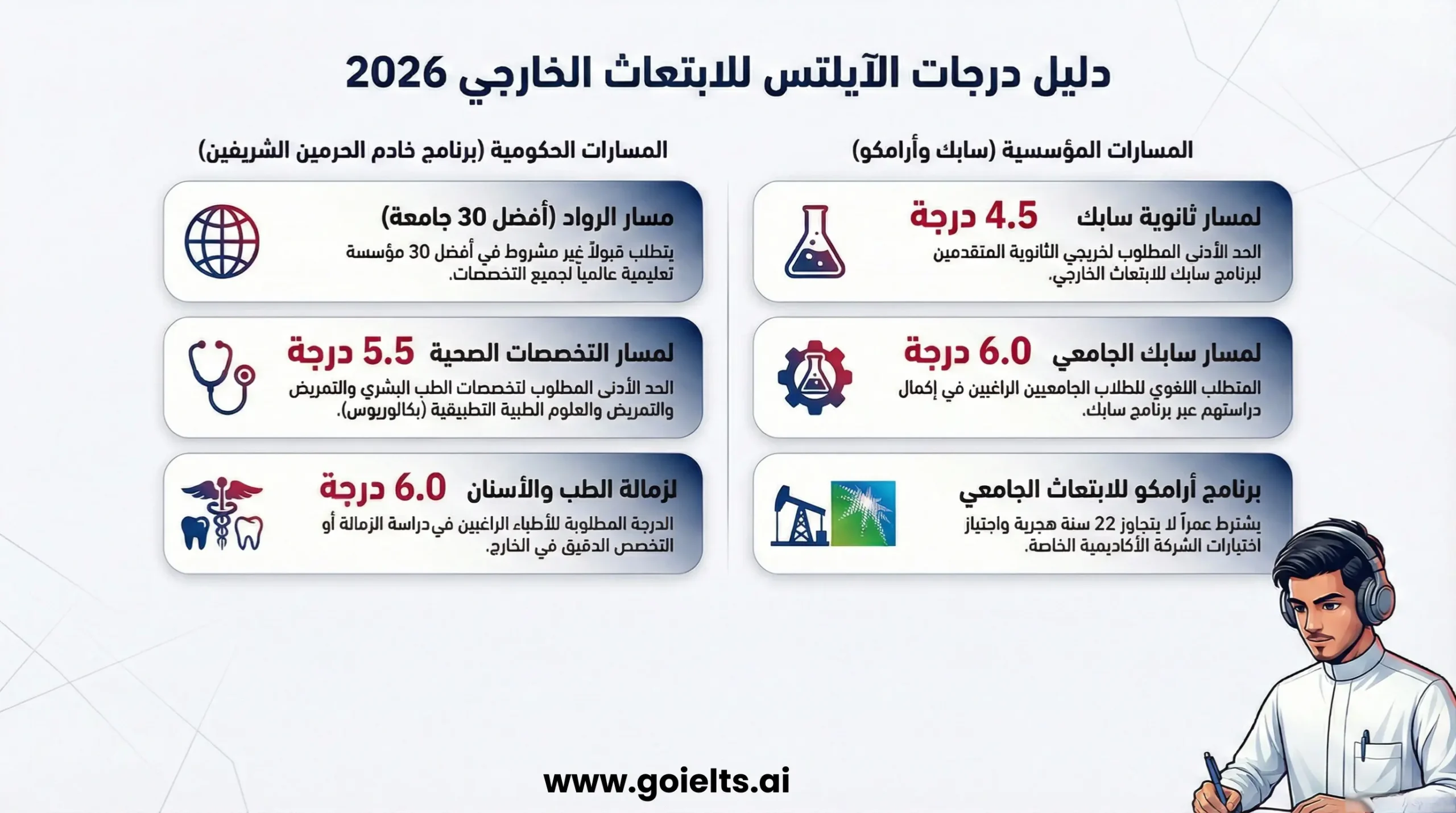 دليل درجات الآيلتس للابتعاث الخارجي 2026

المسارات المؤسسية (سابك وأرامكو)

لمسار ثانوية سابك 4.5 درجة

الحد الأدنى المطلوب لخريجي الثانوية المتقدمين لبرنامج سابك للابتعاث الخارجي.

لمسار سابك الجامعي 6.0 درجة

المتطلب اللغوي للطلاب الجامعيين الراغبين في إكمال دراستهم عبر برنامج سابك.

برنامج أرامكو للابتعاث الجامعي

يشترط عمراً لا يتجاوز 22 سنة هجرية واجتياز اختبارات الشركة الأكاديمية الخاصة.

المسارات الحكومية (برنامج خادم الحرمين الشريفين)

مسار الرواد (أفضل 30 جامعة)

يتطلب قبولاً غير مشروط في أفضل 30 مؤسسة تعليمية عالمياً لجميع التخصصات.

لمسار التخصصات الصحية 5.5 درجة

الحد الأدنى المطلوب لتخصصات الطب البشري والتمريض والتمريض والعلوم الطبية التطبيقية (بكالوريوس).

لزمالة الطب والأسنان 6.0 درجة

الدرجة المطلوبة للأطباء الراغبين في دراسة الزمالة أو التخصص الدقيق في الخارج.

www.goielts.ai